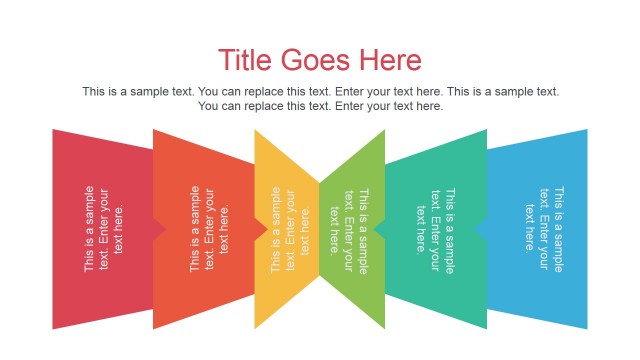 Title Goes Here

This is a sample text. You can replace this text. Enter your text here. This is a sample text. You can replace this text. Enter your text here.

This is a sample text. Enter your text here.

This is a sample text. Enter your text here.

This is a sample text. Enter your text here.

This is a sample text. Enter your text here.

This is a sample text. Enter your text here.

This is a sample text. Enter your text here.